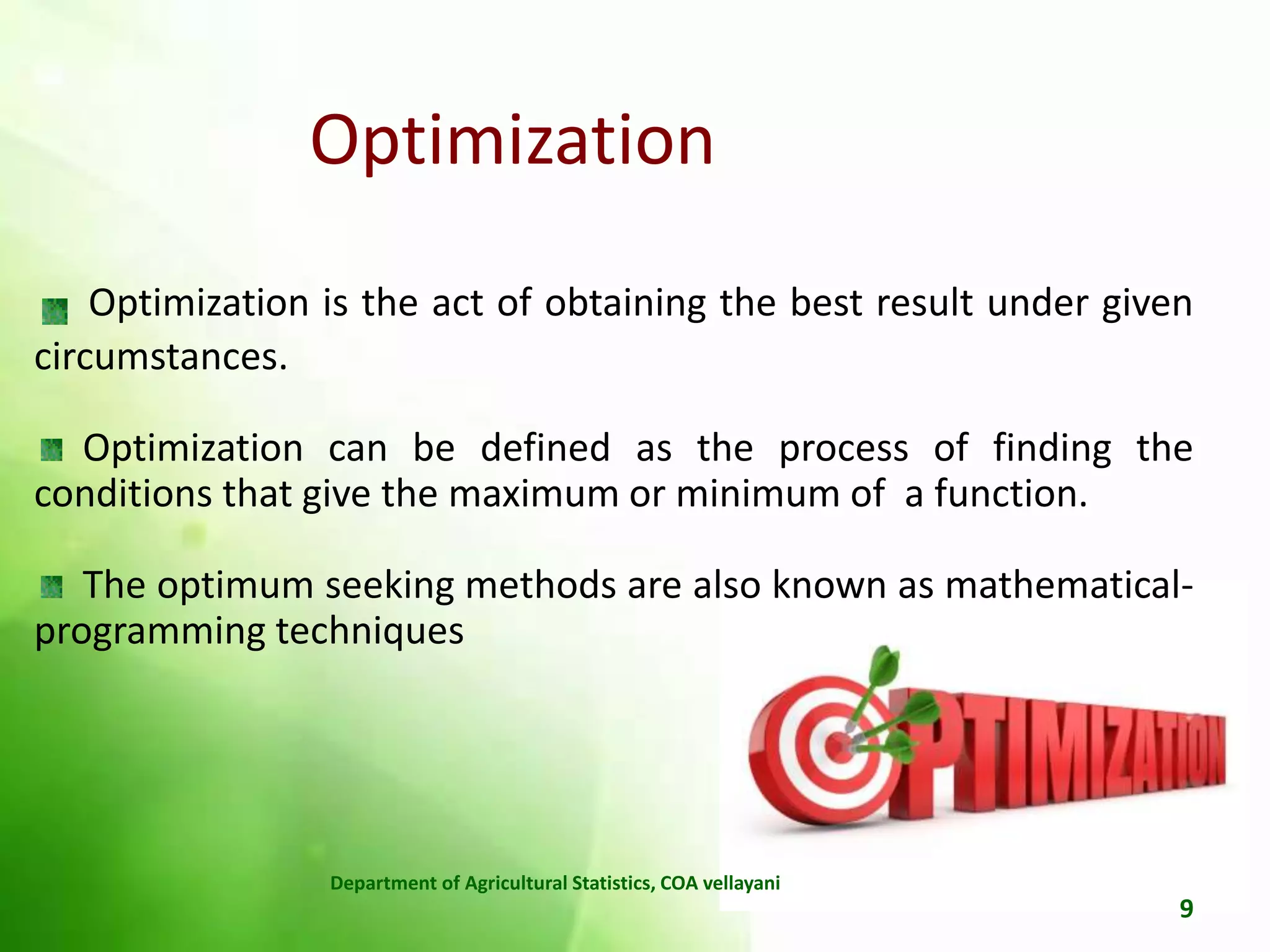 Optimization

Optimization is the act of obtaining the best result under given circumstances.

Optimization can be defined as the process of finding the conditions that give the maximum or minimum of a function.

The optimum seeking methods are also known as mathematical-programming techniques

OPTIMIZATION

Department of Agricultural Statistics, COA vellayani

9